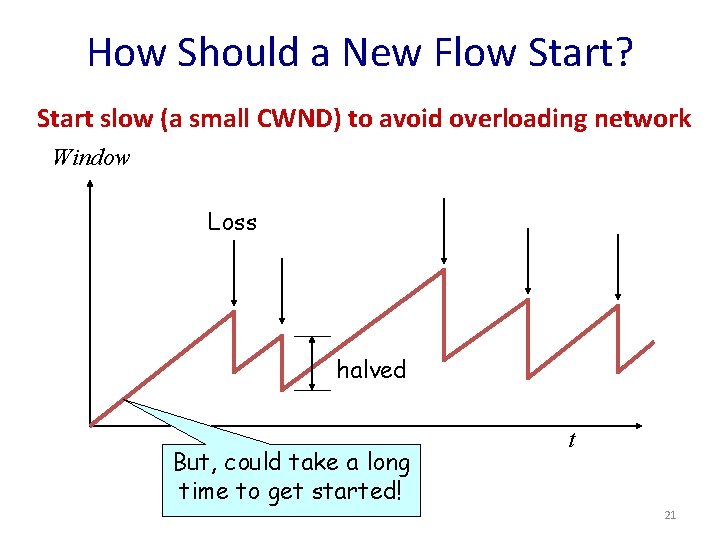 How Should a New Flow Start?

Start slow (a small CWND) to avoid overloading network

Window

Loss

halved

t

But, could take a long time to get started!

21